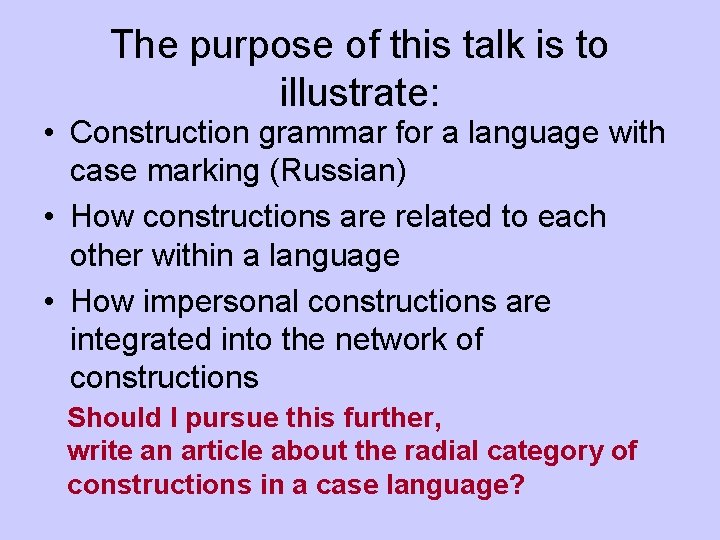 The purpose of this talk is to illustrate:

• Construction grammar for a language with case marking (Russian)
• How constructions are related to each other within a language
• How impersonal constructions are integrated into the network of constructions

Should I pursue this further,
write an article about the radial category of constructions in a case language?